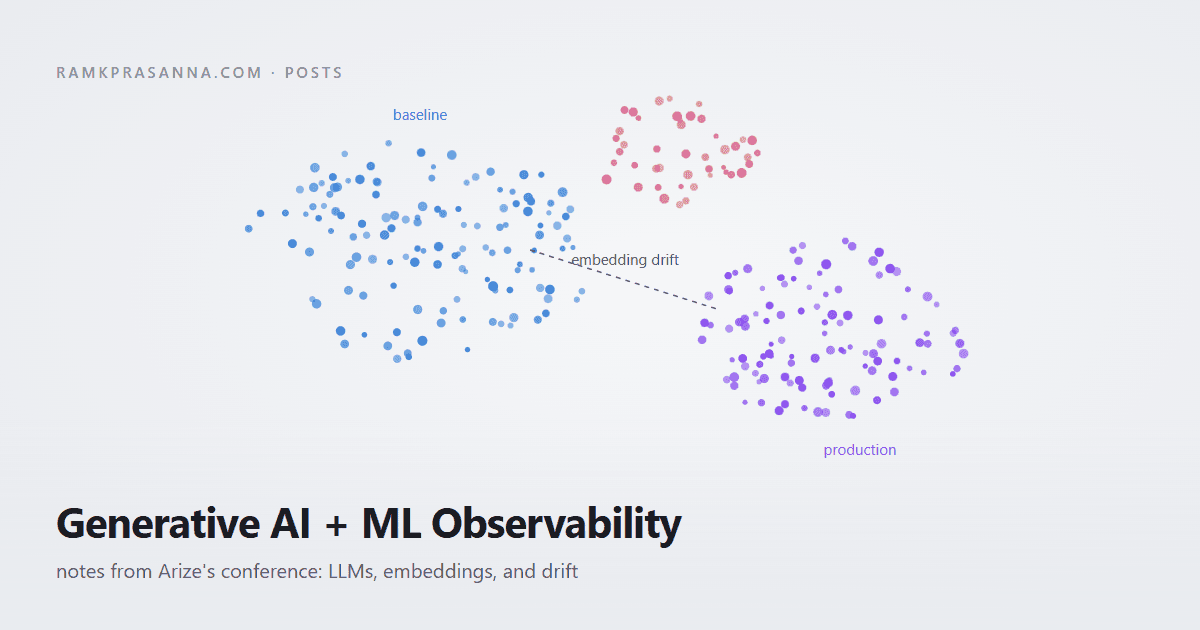 RAMKPRASANNA.COM · POSTS

baseline

embedding drift

production

Generative AI + ML Observability

notes from Arize's conference: LLMs, embeddings, and drift